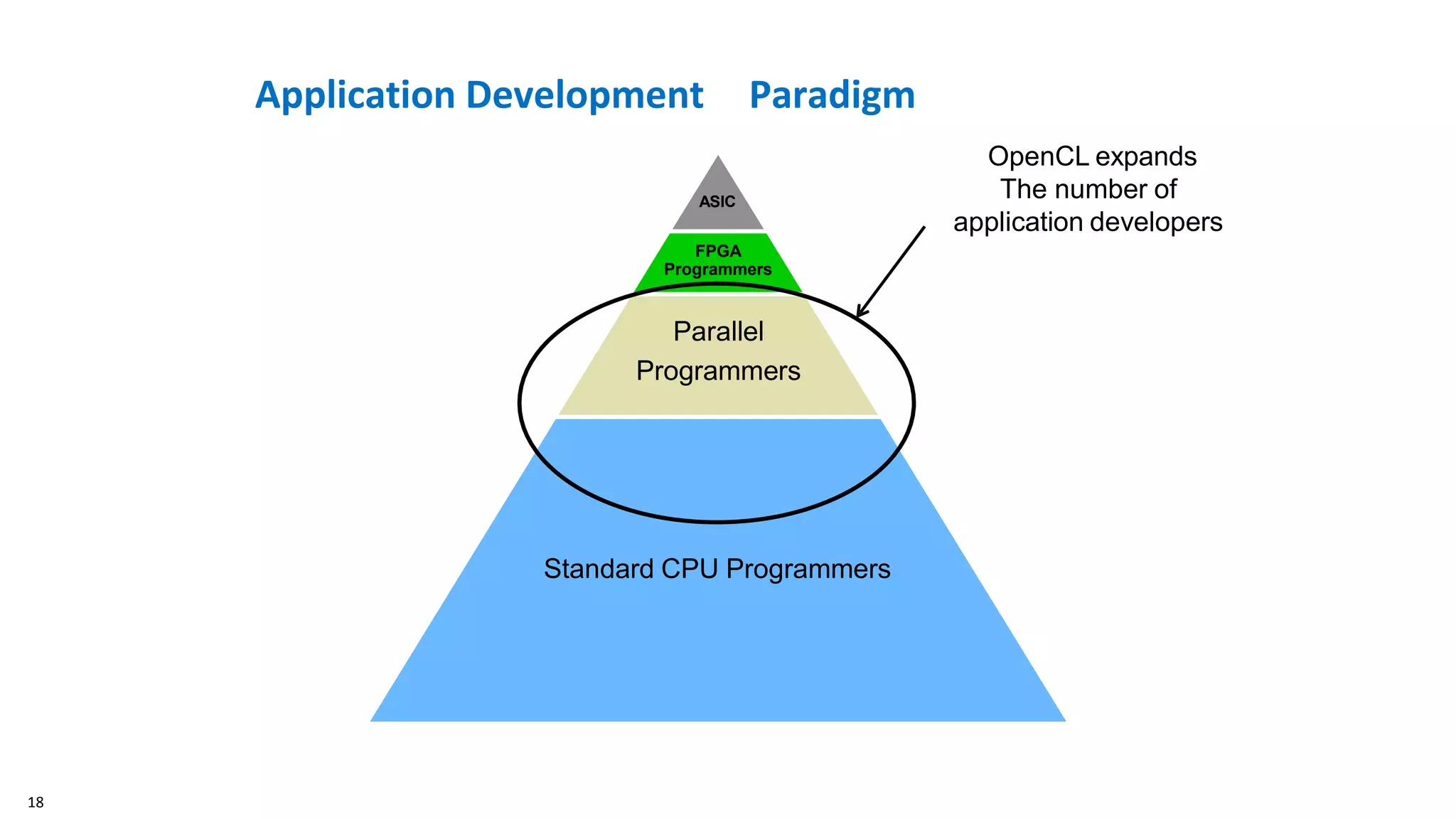 Application Development Paradigm

OpenCL expands The number of application developers

ASIC

FPGA Programmers

Parallel Programmers

Standard CPU Programmers

18